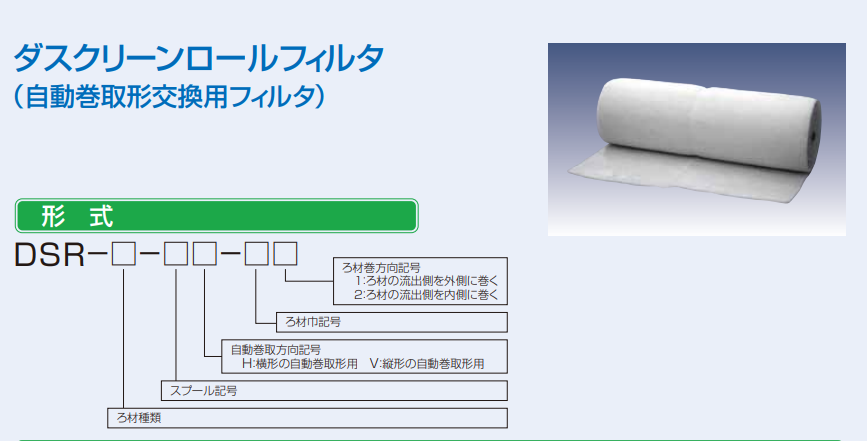 ダスクリーンロールフィルタ
（自動巻取形交換用フィルタ）

形　式

DSR－□－□□－□□

ろ材巻方向記号
1:ろ材の流出側を外側に巻く
2:ろ材の流出側を内側に巻く

ろ材巾記号

自動巻取方向記号
H:横形の自動巻取形用　V:縦形の自動巻取形用

スプール記号

ろ材種類